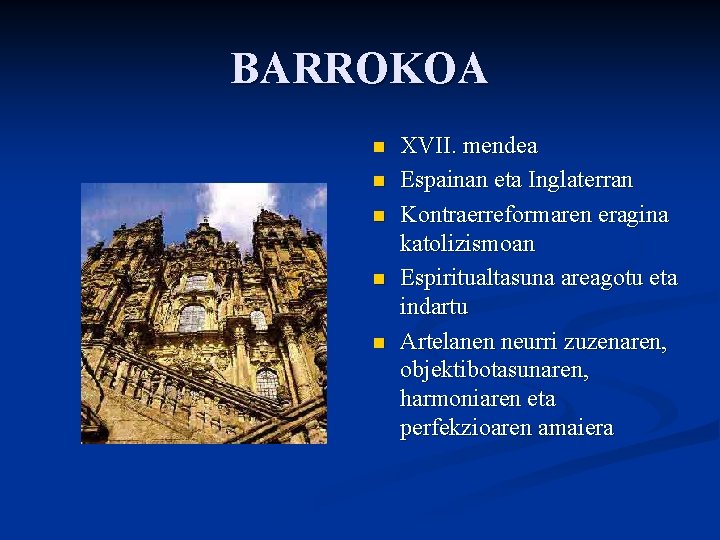 BARROKOA

- XVII. mendea
- Espainan eta Inglaterran
- Kontraerreformaren eragina katolizismoan
- Espiritualtasuna areagotu eta indartu
- Artelanen neurri zuzenaren, objektibotasunaren, harmoniaren eta perfekzioaren amaiera